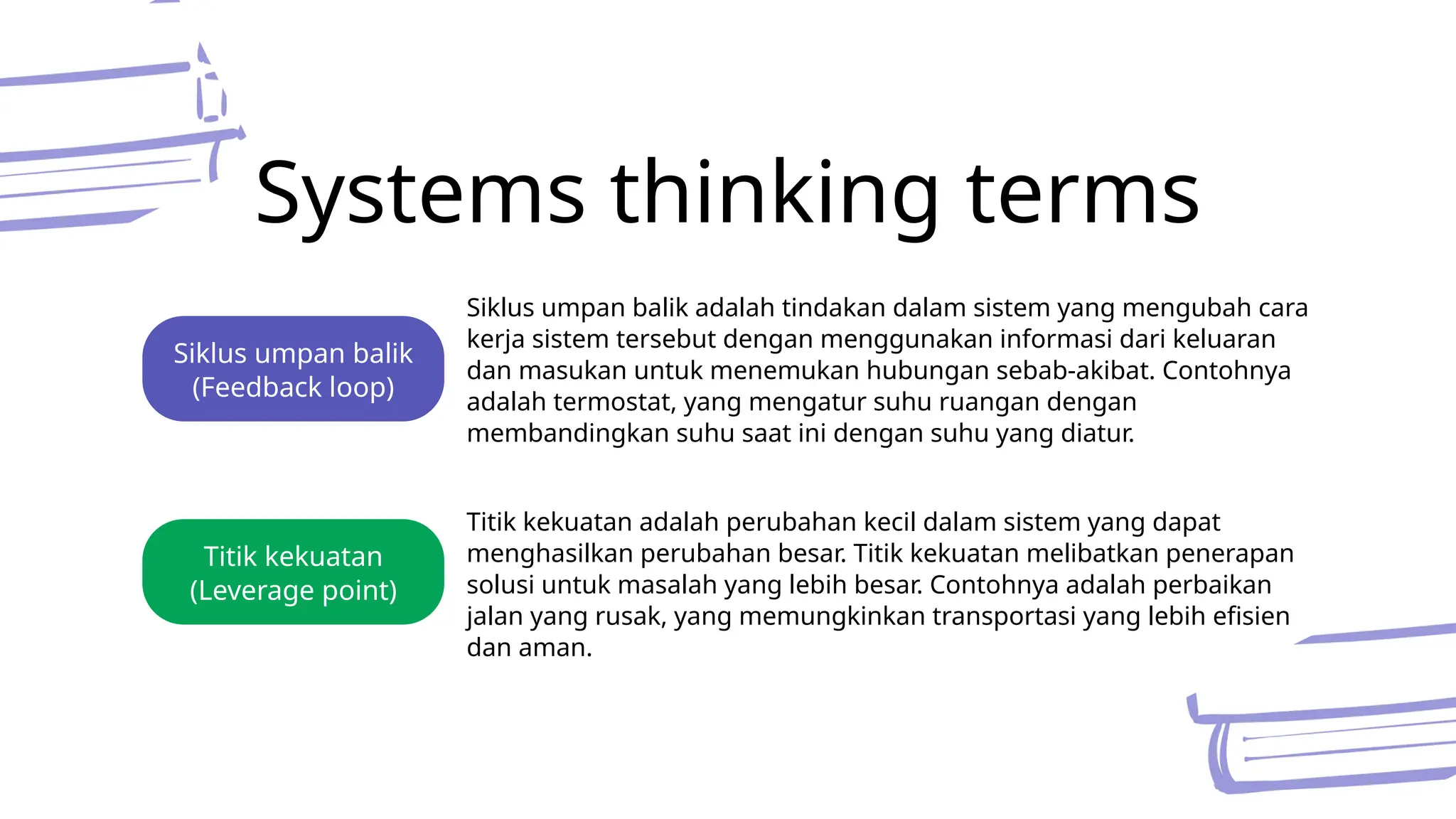 Systems thinking terms

Siklus umpan balik (Feedback loop)

Siklus umpan balik adalah tindakan dalam sistem yang mengubah cara kerja sistem tersebut dengan menggunakan informasi dari keluaran dan masukan untuk menemukan hubungan sebab-akibat. Contohnya adalah termostat, yang mengatur suhu ruangan dengan membandingkan suhu saat ini dengan suhu yang diatur.

Titik kekuatan (Leverage point)

Titik kekuatan adalah perubahan kecil dalam sistem yang dapat menghasilkan perubahan besar. Titik kekuatan melibatkan penerapan solusi untuk masalah yang lebih besar. Contohnya adalah perbaikan jalan yang rusak, yang memungkinkan transportasi yang lebih efisien dan aman.